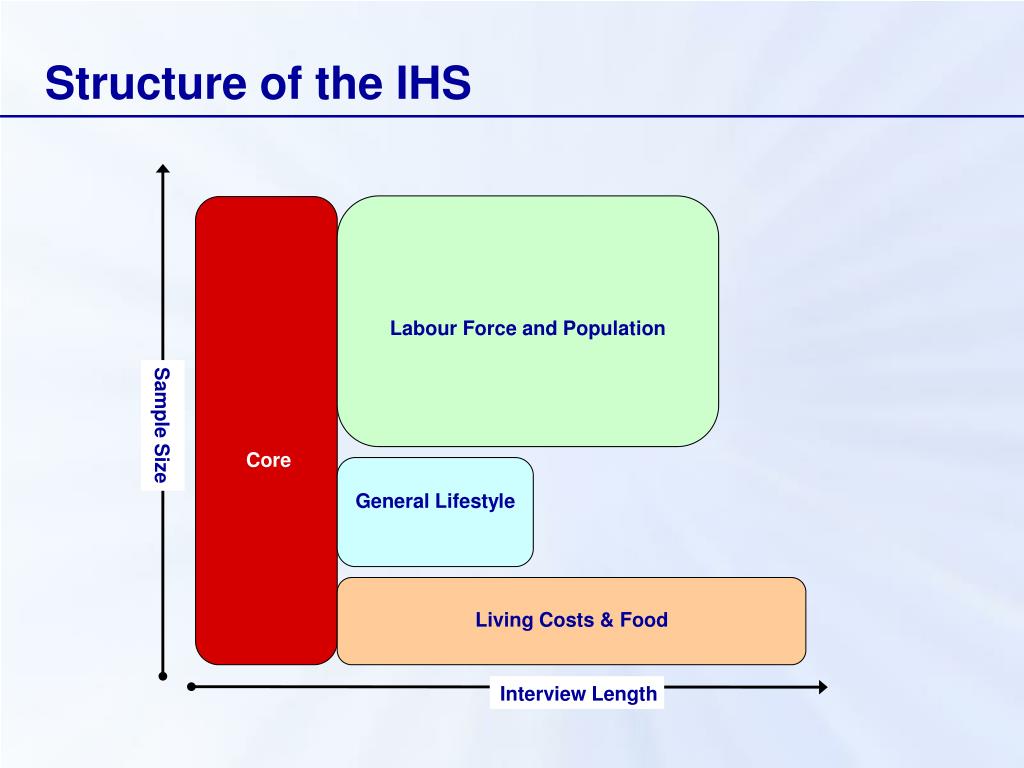 Structure of the IHS

Sample Size

Core

Labour Force and Population

General Lifestyle

Living Costs & Food

Interview Length